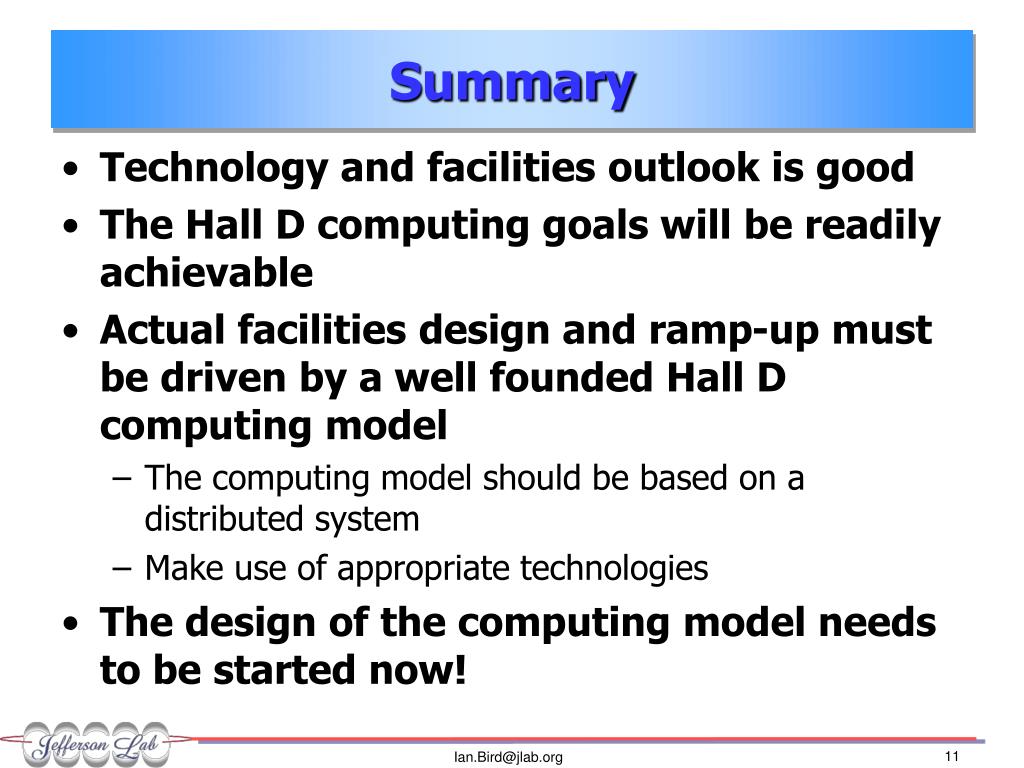 Summary

• Technology and facilities outlook is good
• The Hall D computing goals will be readily achievable
• Actual facilities design and ramp-up must be driven by a well founded Hall D computing model
– The computing model should be based on a distributed system
– Make use of appropriate technologies
• The design of the computing model needs to be started now!

Jefferson Lab
Ian.Bird@jlab.org
11